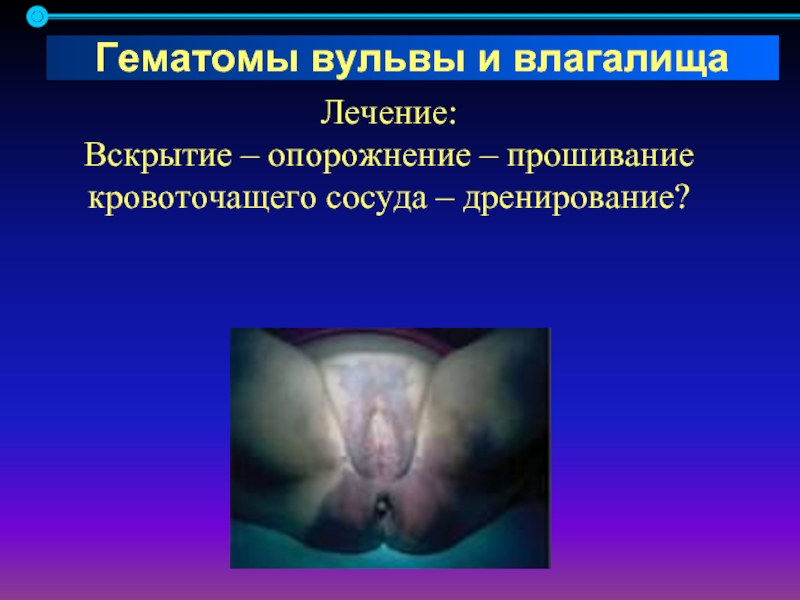 Гематомы вульвы и влагалища

Лечение:
Вскрытие – опорожнение – прошивание кровоточащего сосуда – дренирование?